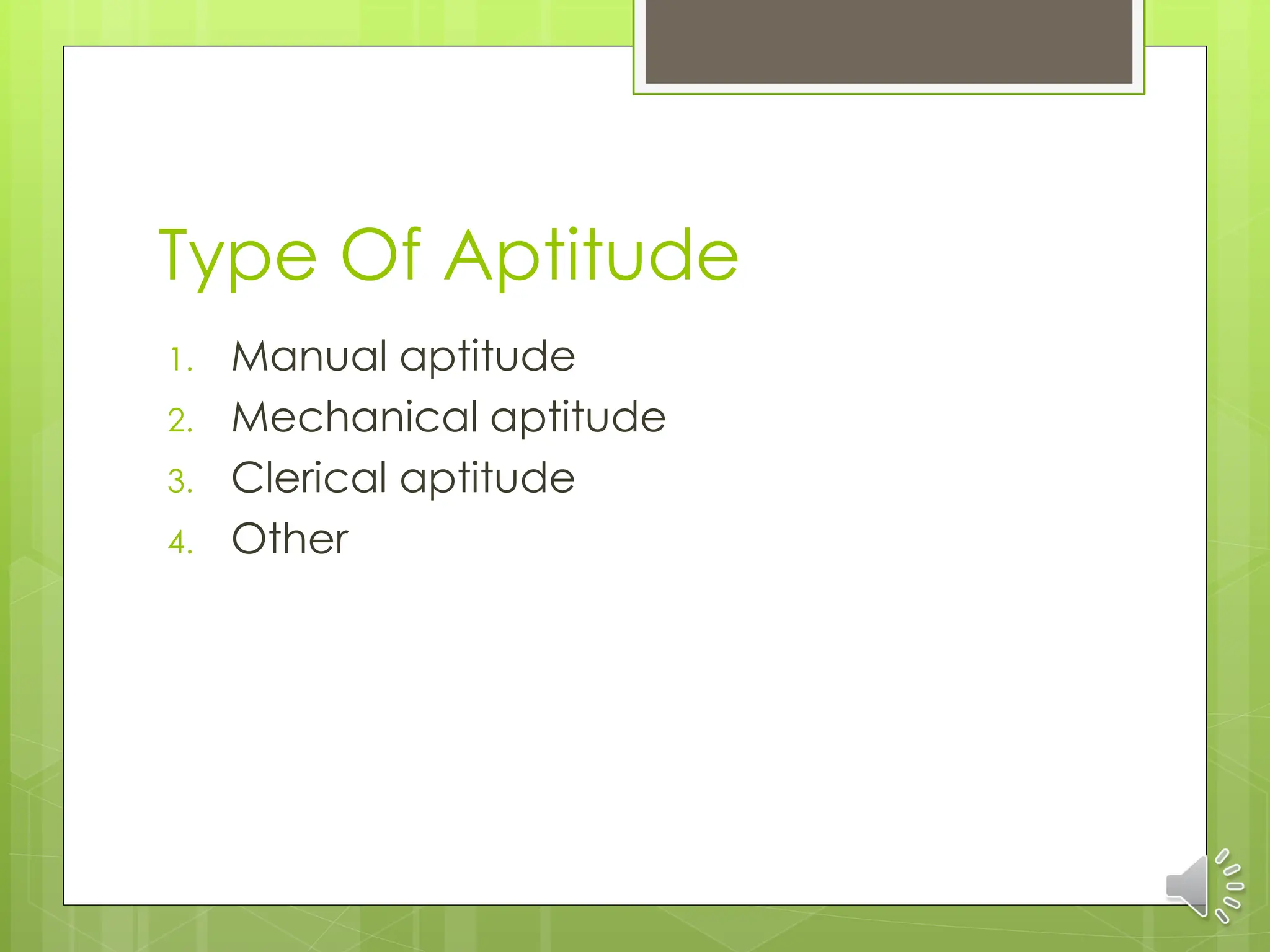 Type Of Aptitude

1. Manual aptitude
2. Mechanical aptitude
3. Clerical aptitude
4. Other